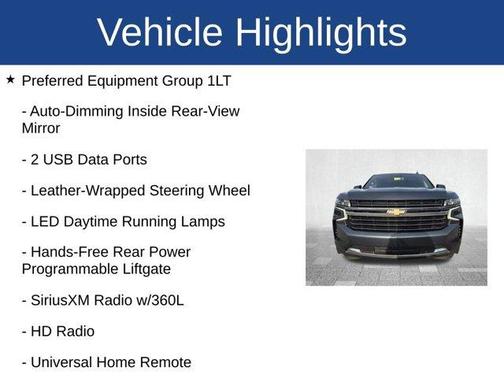 Vehicle Highlights

★ Preferred Equipment Group 1LT

- Auto-Dimming Inside Rear-View Mirror

- 2 USB Data Ports

- Leather-Wrapped Steering Wheel

- LED Daytime Running Lamps

- Hands-Free Rear Power Programmable Liftgate

- SiriusXM Radio w/360L

- HD Radio

- Universal Home Remote